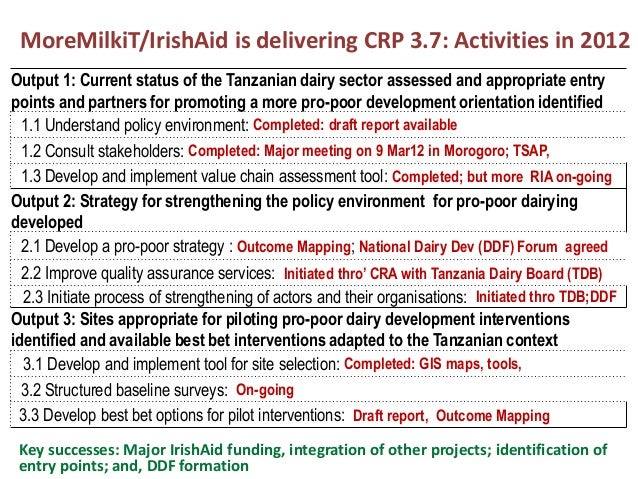 MoreMilkiT/IrishAid is delivering CRP 3.7: Activities in 2012

Output 1: Current status of the Tanzanian dairy sector assessed and appropriate entry points and partners for promoting a more pro-poor development orientation identified

1.1 Understand policy environment: Completed: draft report available

1.2 Consult stakeholders: Completed: Major meeting on 9 Mar12 in Morogoro; TSAP,

1.3 Develop and implement value chain assessment tool: Completed; but more RIA on-going

Output 2: Strategy for strengthening the policy environment for pro-poor dairying developed

2.1 Develop a pro-poor strategy : Outcome Mapping; National Dairy Dev (DDF) Forum agreed

2.2 Improve quality assurance services: Initiated thro' CRA with Tanzania Dairy Board (TDB)

2.3 Initiate process of strengthening of actors and their organisations: Initiated thro TDB;DDF

Output 3: Sites appropriate for piloting pro-poor dairy development interventions identified and available best bet interventions adapted to the Tanzanian context

3.1 Develop and implement tool for site selection: Completed: GIS maps, tools,

3.2 Structured baseline surveys: On-going

3.3 Develop best bet options for pilot interventions: Draft report, Outcome Mapping

Key successes: Major IrishAid funding, integration of other projects; identification of entry points; and, DDF formation